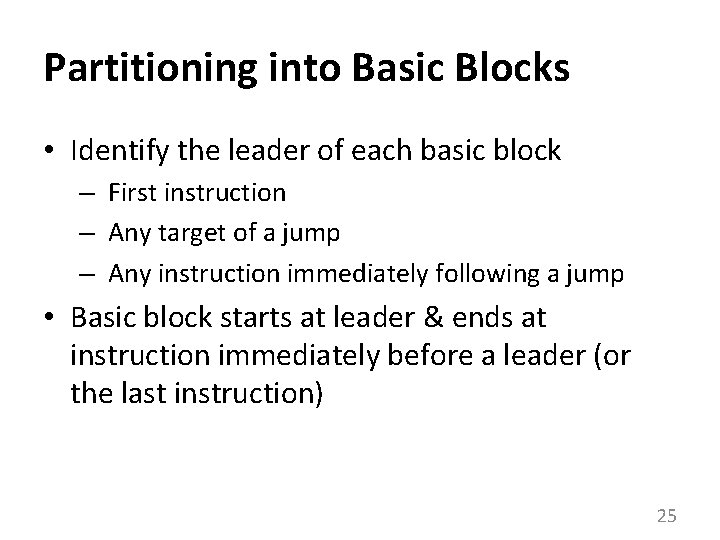 Partitioning into Basic Blocks

• Identify the leader of each basic block
  – First instruction
  – Any target of a jump
  – Any instruction immediately following a jump
• Basic block starts at leader & ends at instruction immediately before a leader (or the last instruction)

25